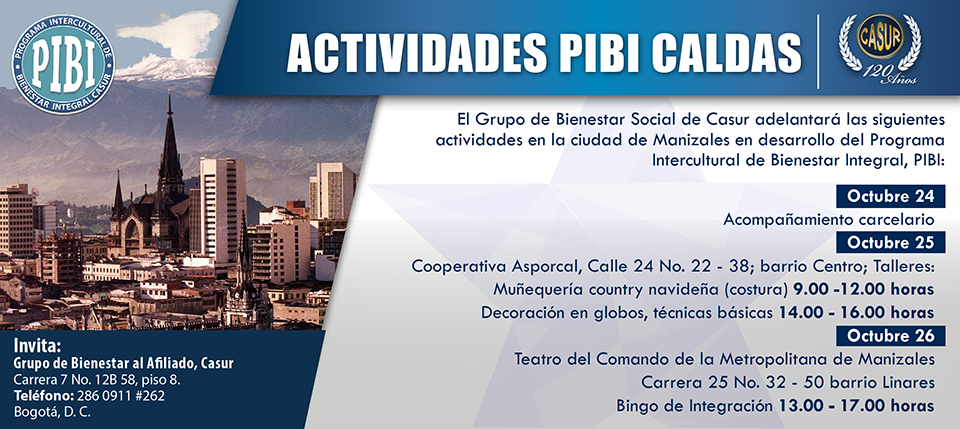 PROGRAMA INTERCULTURAL DE BIENESTAR INTEGRAL CASUR
PIBI

ACTIVIDADES PIBI CALDAS

CASUR
120 Años

El Grupo de Bienestar Social de Casur adelantará las siguientes actividades en la ciudad de Manizales en desarrollo del Programa Intercultural de Bienestar Integral, PIBI:

Octubre 24
Acompañamiento carcelario

Octubre 25
Cooperativa Asporcal, Calle 24 No. 22 - 38; barrio Centro; Talleres:
Muñequería country navideña (costura) 9.00 -12.00 horas
Decoración en globos, técnicas básicas 14.00 - 16.00 horas

Octubre 26
Teatro del Comando de la Metropolitana de Manizales
Carrera 25 No. 32 - 50 barrio Linares
Bingo de Integración 13.00 - 17.00 horas

Invita:
Grupo de Bienestar al Afiliado, Casur
Carrera 7 No. 12B 58, piso 8.
Teléfono: 286 0911 #262
Bogotá, D. C.